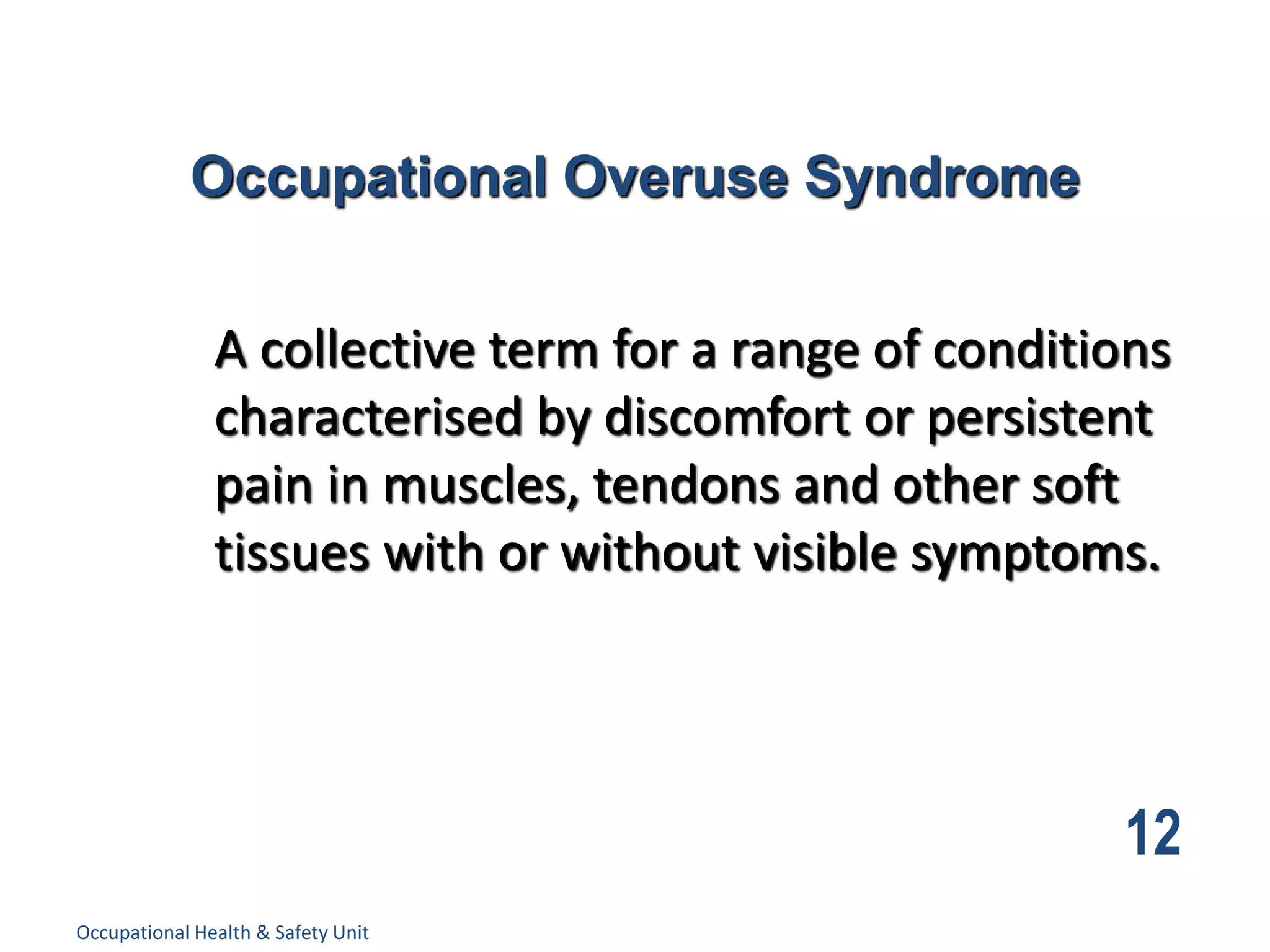 Occupational Overuse Syndrome

A collective term for a range of conditions characterised by discomfort or persistent pain in muscles, tendons and other soft tissues with or without visible symptoms.

12

Occupational Health & Safety Unit